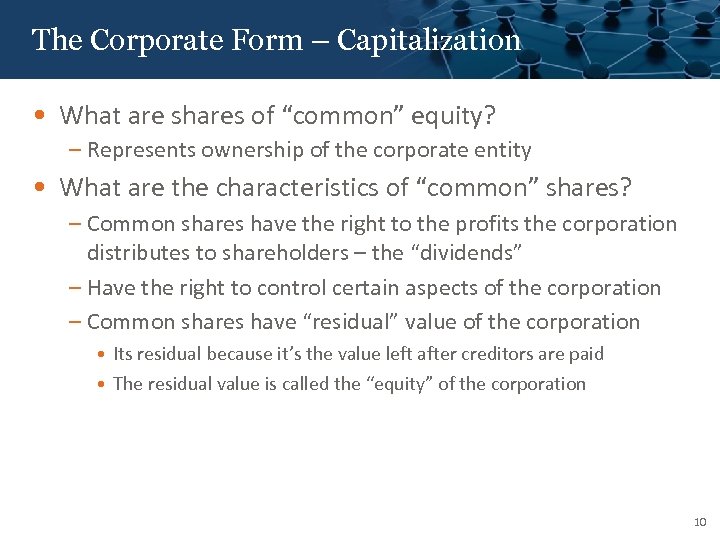 The Corporate Form – Capitalization

• What are shares of “common” equity?
– Represents ownership of the corporate entity

• What are the characteristics of “common” shares?
– Common shares have the right to the profits the corporation distributes to shareholders – the “dividends”
– Have the right to control certain aspects of the corporation
– Common shares have “residual” value of the corporation
• Its residual because it’s the value left after creditors are paid
• The residual value is called the “equity” of the corporation

10